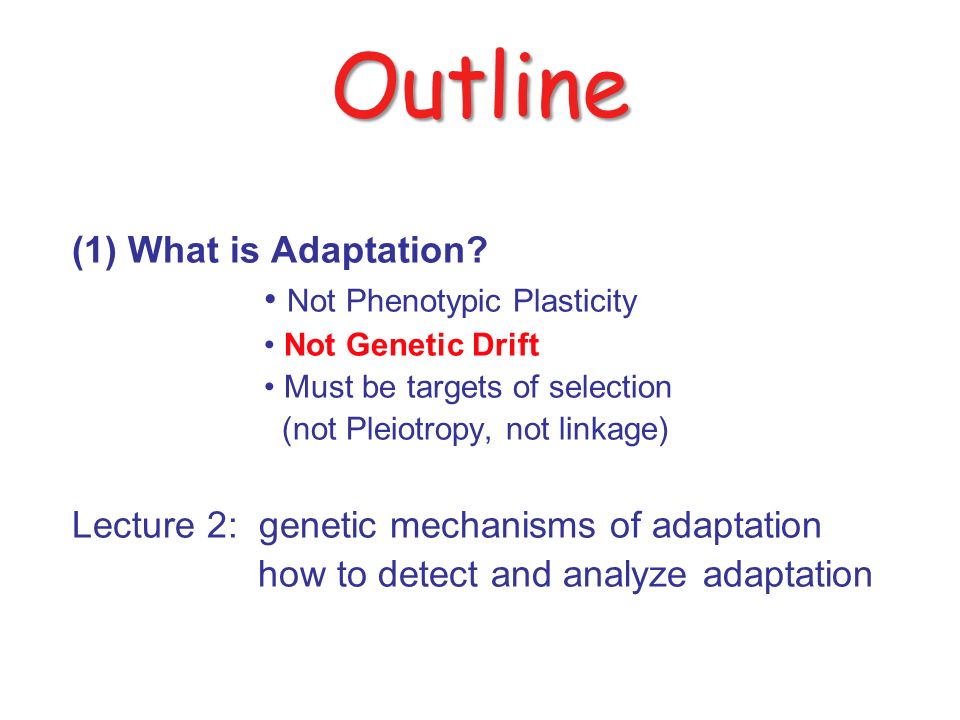 Outline

(1) What is Adaptation?

• Not Phenotypic Plasticity
• Not Genetic Drift
• Must be targets of selection
(not Pleiotropy, not linkage)

Lecture 2: genetic mechanisms of adaptation
how to detect and analyze adaptation